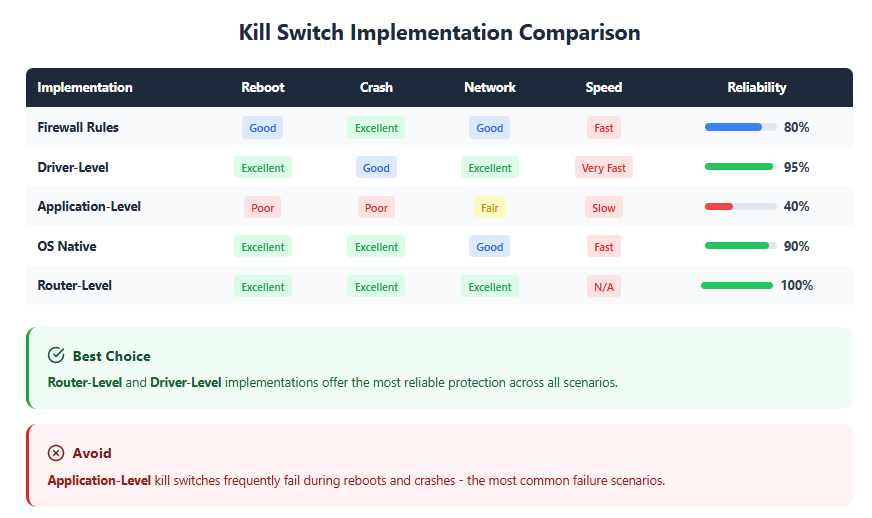 Kill Switch Implementation Comparison

| Implementation | Reboot | Crash | Network | Speed | Reliability |
|---|---|---|---|---|---|
| Firewall Rules | Good | Excellent | Good | Fast | 80% |
| Driver-Level | Excellent | Good | Excellent | Very Fast | 95% |
| Application-Level | Poor | Poor | Fair | Slow | 40% |
| OS Native | Excellent | Excellent | Good | Fast | 90% |
| Router-Level | Excellent | Excellent | Excellent | N/A | 100% |

Best Choice

Router-Level and Driver-Level implementations offer the most reliable protection across all scenarios.

Avoid

Application-Level kill switches frequently fail during reboots and crashes - the most common failure scenarios.